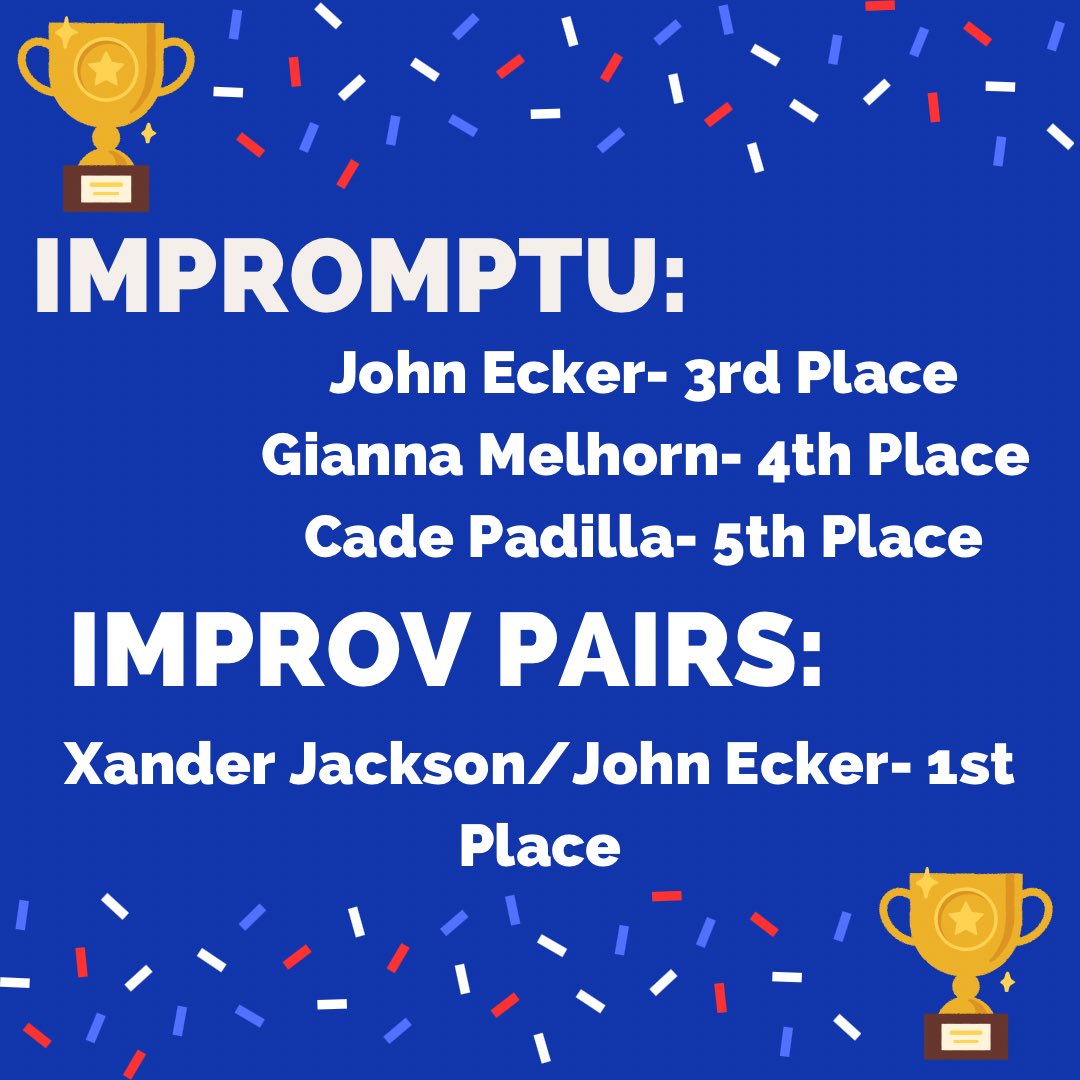 IMPROMPTU:

John Ecker- 3rd Place
Gianna Melhorn- 4th Place
Cade Padilla- 5th Place

IMPROV PAIRS:

Xander Jackson/John Ecker- 1st Place